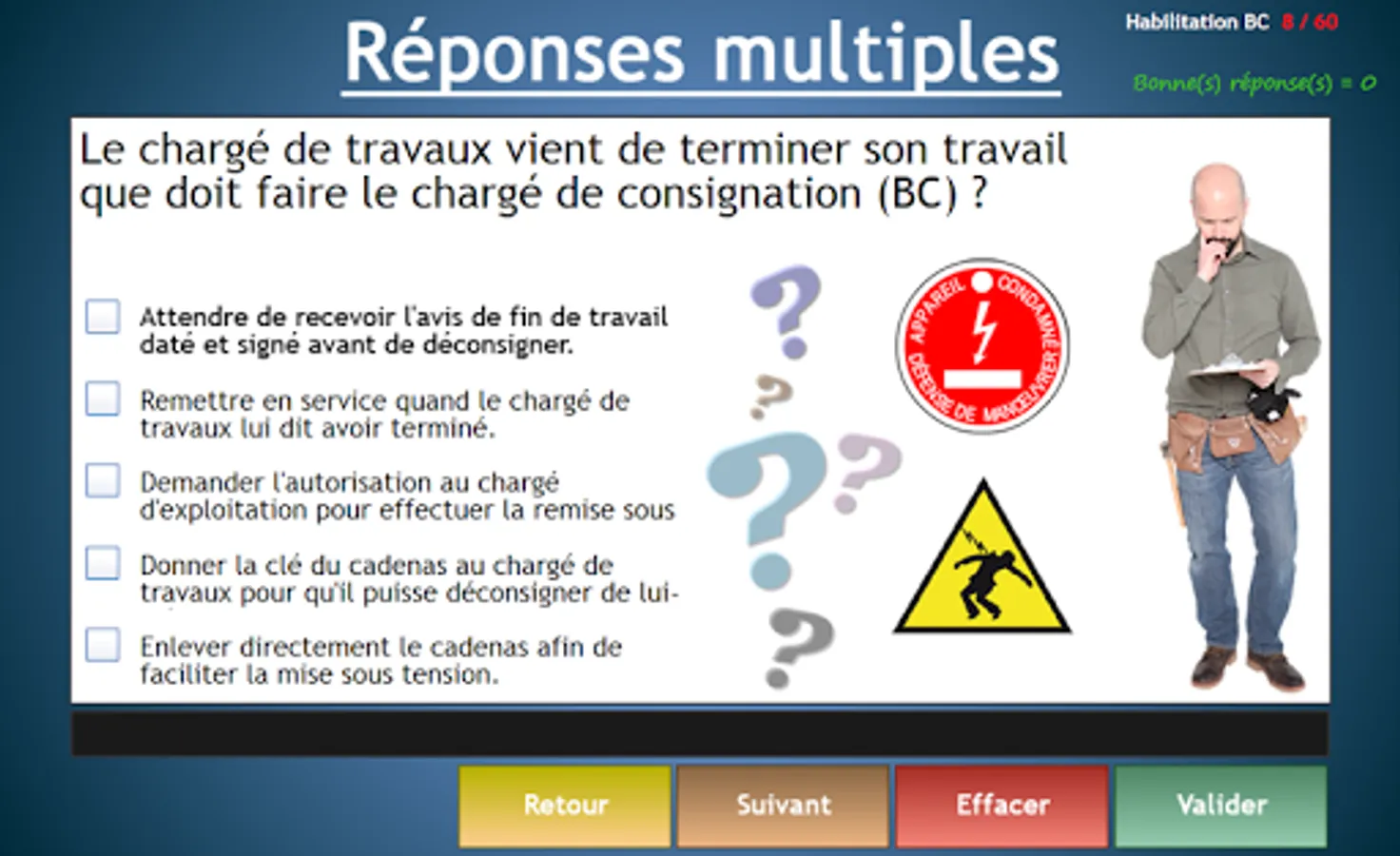 Réponses multiples

Habilitation BC 8 / 60

Bonne(s) réponse(s) = 0

Le chargé de travaux vient de terminer son travail que doit faire le chargé de consignation (BC) ?

Attendre de recevoir l'avis de fin de travail daté et signé avant de déconsigner.

Remettre en service quand le chargé de travaux lui dit avoir terminé.

Demander l'autorisation au chargé d'exploitation pour effectuer la remise sous

Donner la clé du cadenas au chargé de travaux pour qu'il puisse déconsigner de lui-

Enlever directement le cadenas afin de faciliter la mise sous tension.

APPAREIL CONDAMNÉ DÉFENSE DE MANŒUVRER

Retour Suivant Effacer Valider